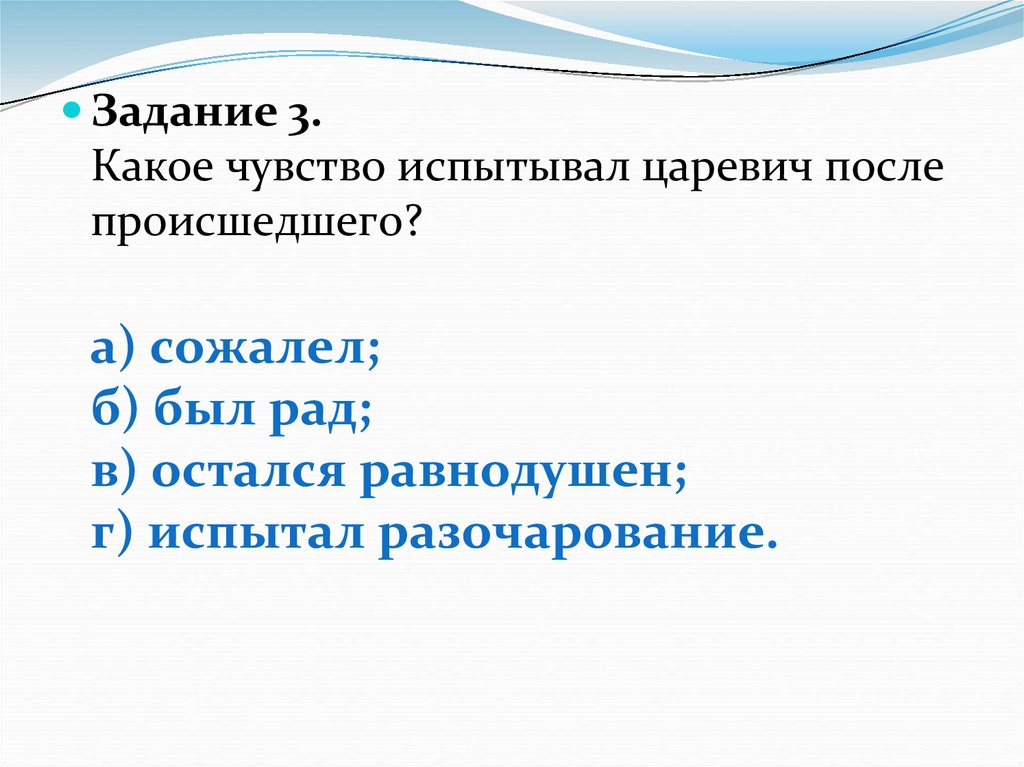 Задание 3.
Какое чувство испытывал царевич после происшедшего?

а) сожалел;
б) был рад;
в) остался равнодушен;
г) испытал разочарование.